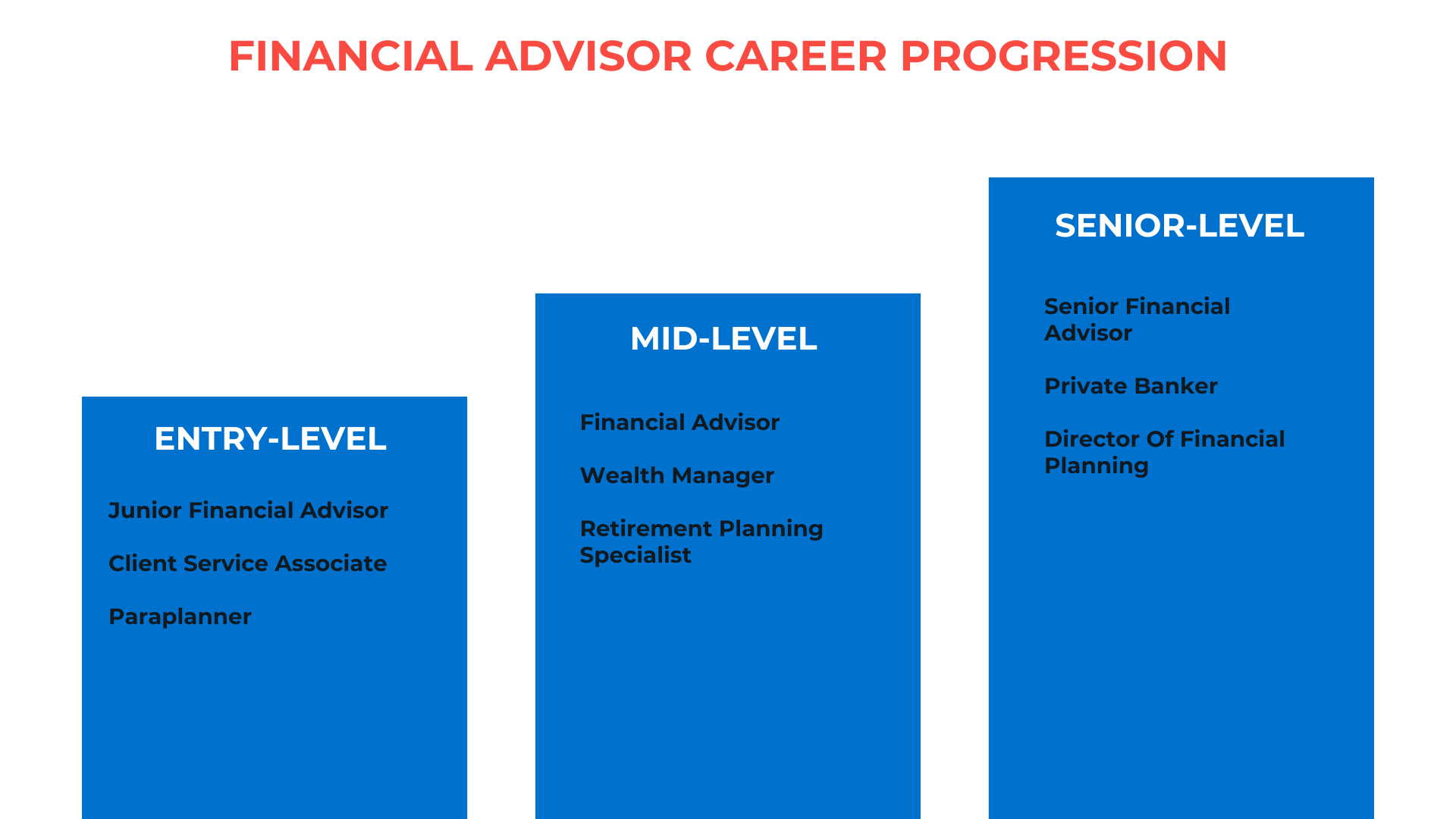 FINANCIAL ADVISOR CAREER PROGRESSION

ENTRY-LEVEL

Junior Financial Advisor

Client Service Associate

Paraplanner

MID-LEVEL

Financial Advisor

Wealth Manager

Retirement Planning Specialist

SENIOR-LEVEL

Senior Financial Advisor

Private Banker

Director Of Financial Planning